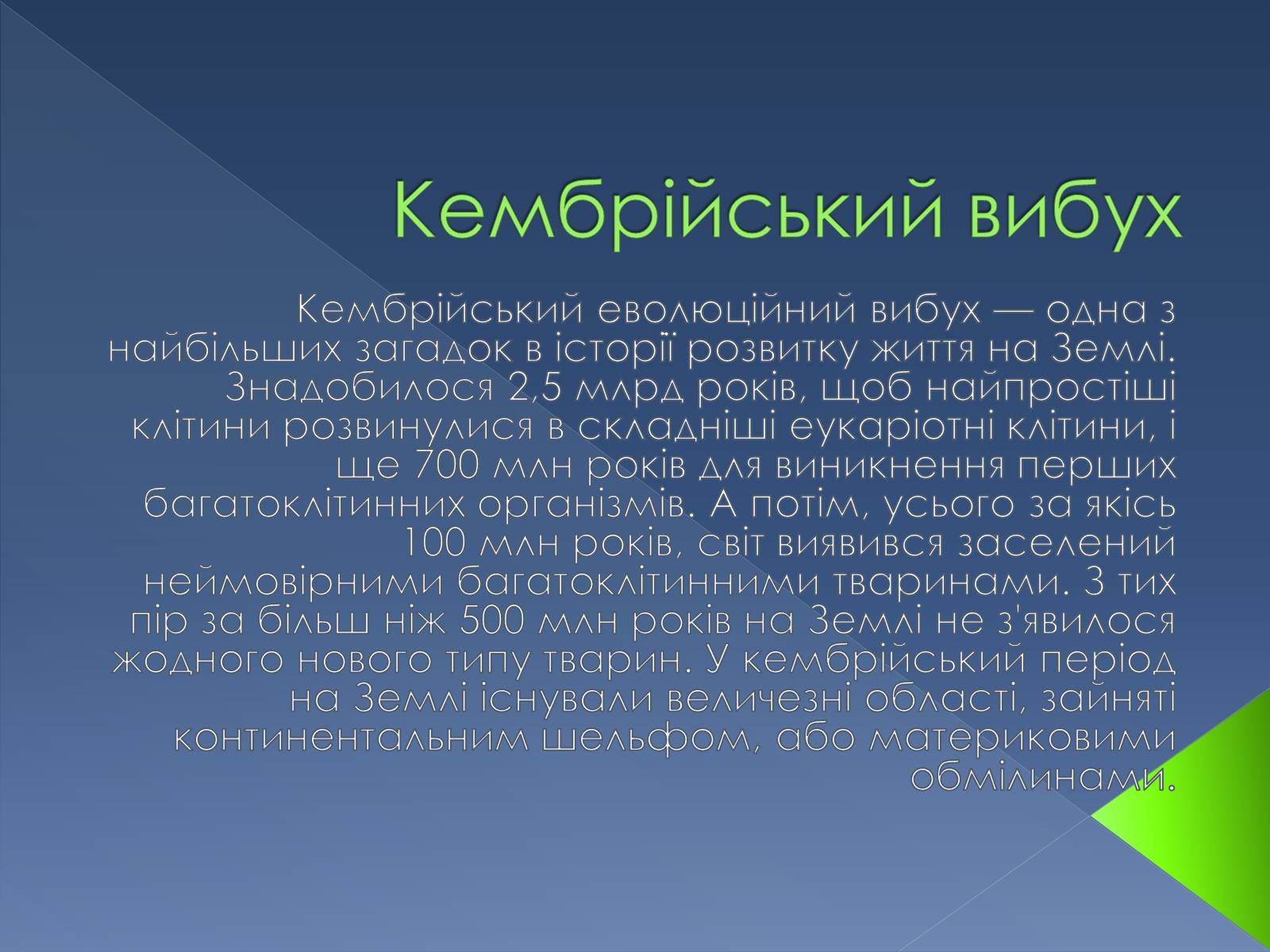 Кембрійський вибух

Кембрійський еволюційний вибух — одна з найбільших загадок в історії розвитку життя на Землі. Знадобилося 2,5 млрд років, щоб найпростіші клітини розвинулися в складніші еукаріотні клітини, і ще 700 млн років для виникнення перших багатоклітинних організмів. А потім, усього за якісь 100 млн років, світ виявився заселений неймовірними багатоклітинними тваринами. З тих пір за більш ніж 500 млн років на Землі не з'явилося жодного нового типу тварин. У кембрійський період на Землі існували величезні області, зайняті континентальним шельфом, або материковими обмілинами.